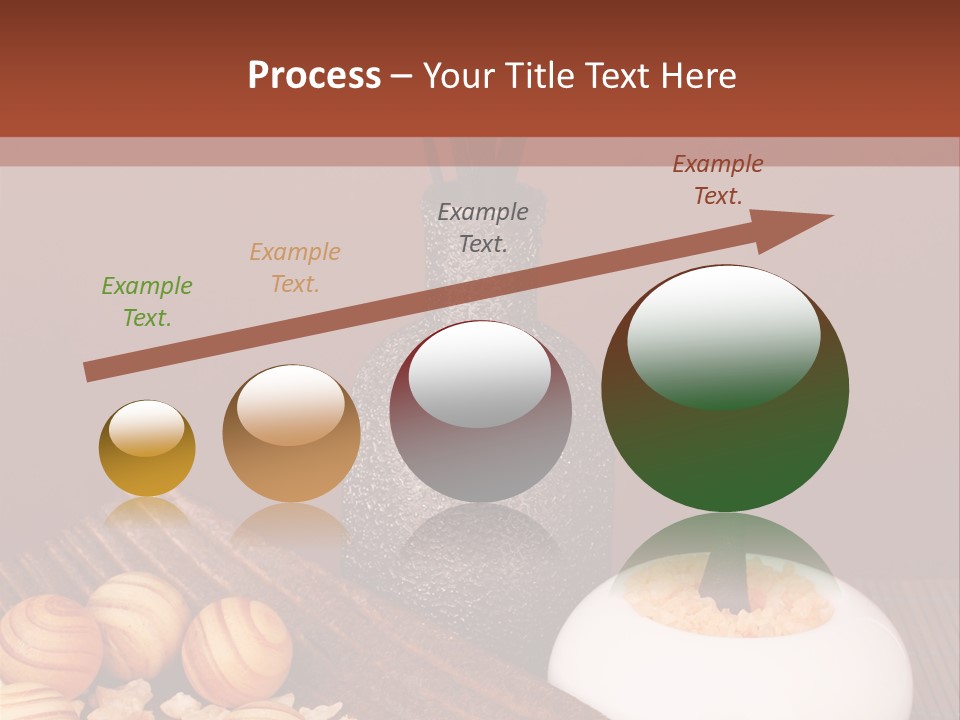 Process – Your Title Text Here

Example Text.

Example Text.

Example Text.

Example Text.